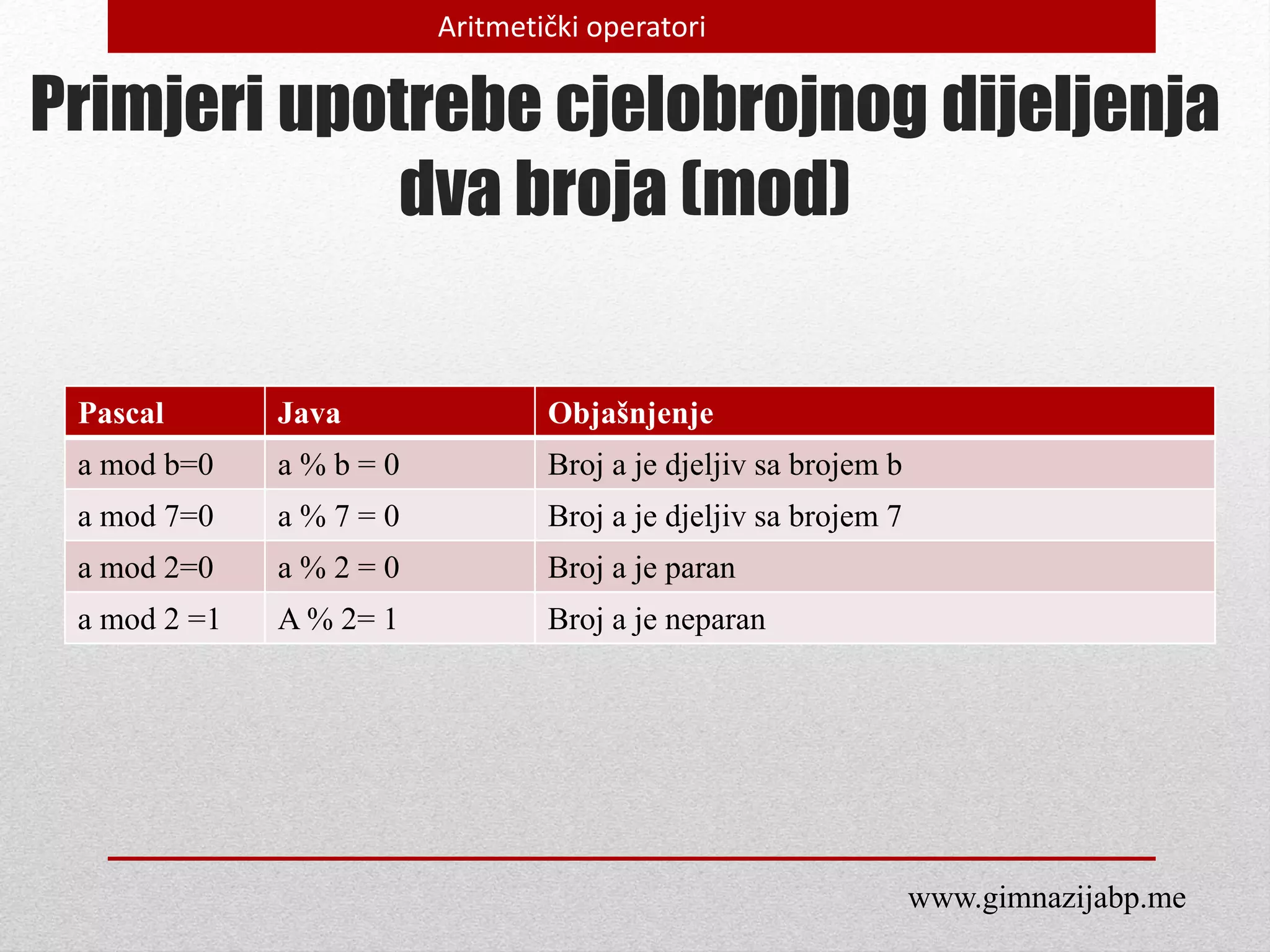 Aritmetički operatori

Primjeri upotrebe cjelobrojnog dijeljenja dva broja (mod)

| Pascal | Java | Objašnjenje |
|---|---|---|
| a mod b=0 | a % b = 0 | Broj a je djeljiv sa brojem b |
| a mod 7=0 | a % 7 = 0 | Broj a je djeljiv sa brojem 7 |
| a mod 2=0 | a % 2 = 0 | Broj a je paran |
| a mod 2 =1 | A % 2= 1 | Broj a je neparan |

www.gimnazijabp.me